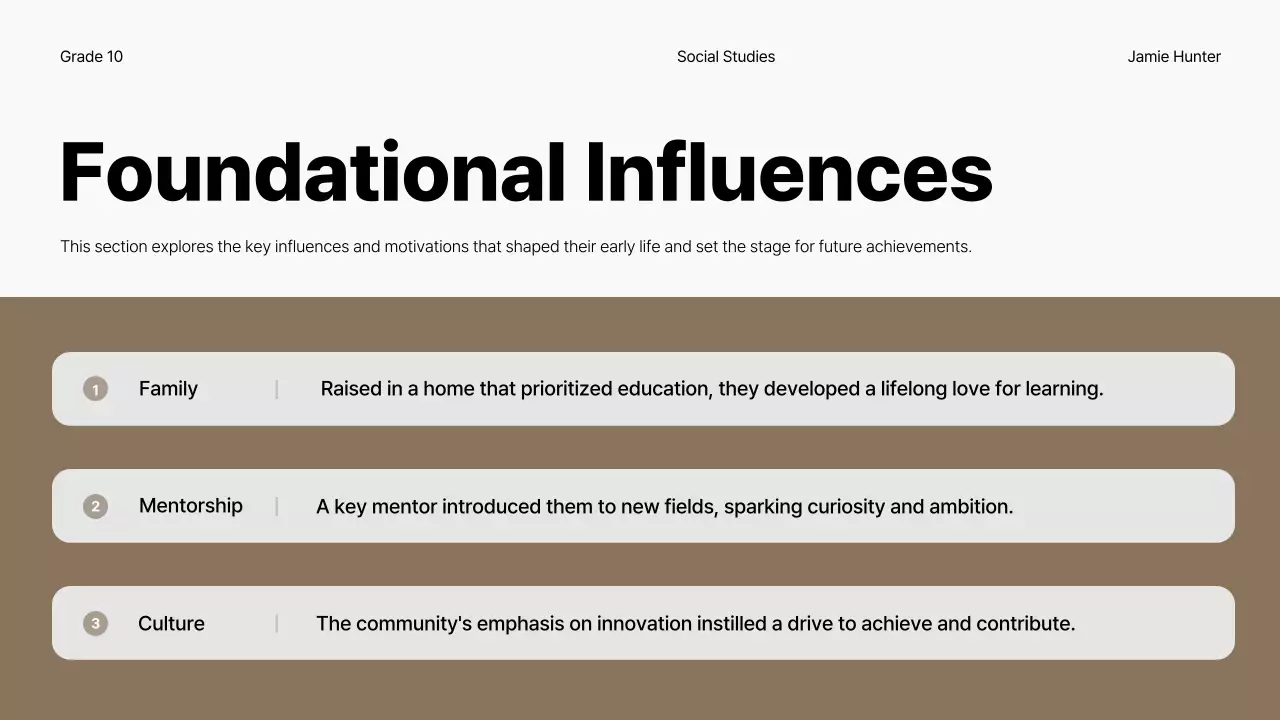 Grade 10

Social Studies

Jamie Hunter

Foundational Influences

This section explores the key influences and motivations that shaped their early life and set the stage for future achievements.

1 Family | Raised in a home that prioritized education, they developed a lifelong love for learning.

2 Mentorship | A key mentor introduced them to new fields, sparking curiosity and ambition.

3 Culture | The community's emphasis on innovation instilled a drive to achieve and contribute.